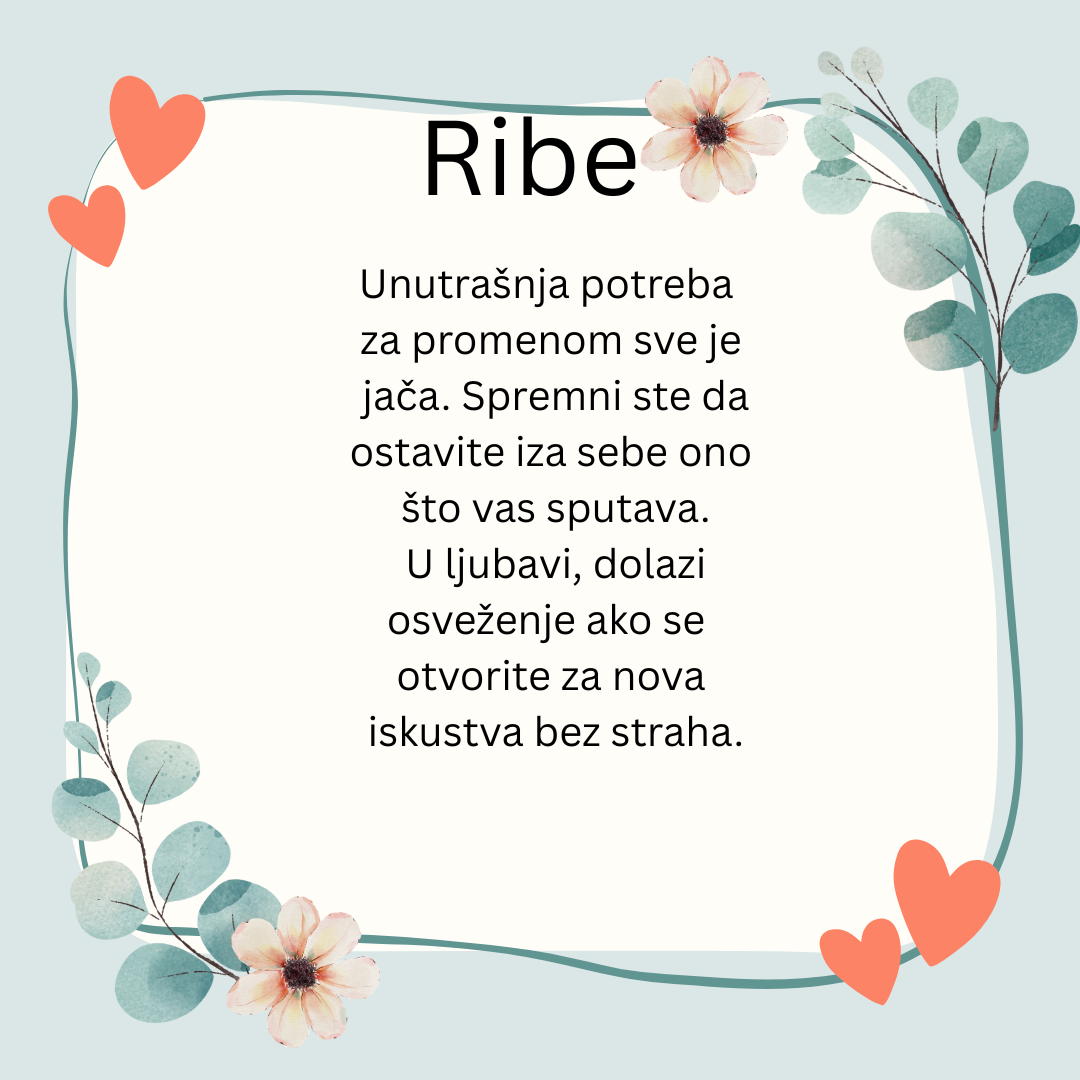 Ribe

Unutrašnja potreba za promenom sve je jača. Spremni ste da ostavite iza sebe ono što vas sputava.
U ljubavi, dolazi osveženje ako se otvorite za nova iskustva bez straha.